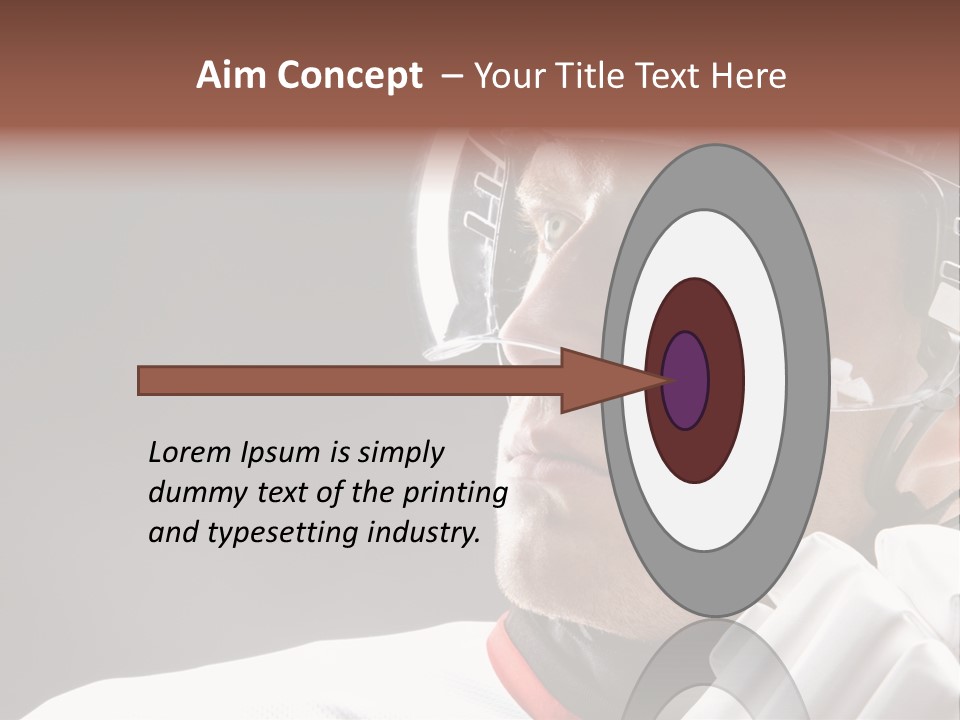 Aim Concept – Your Title Text Here

Lorem Ipsum is simply dummy text of the printing and typesetting industry.